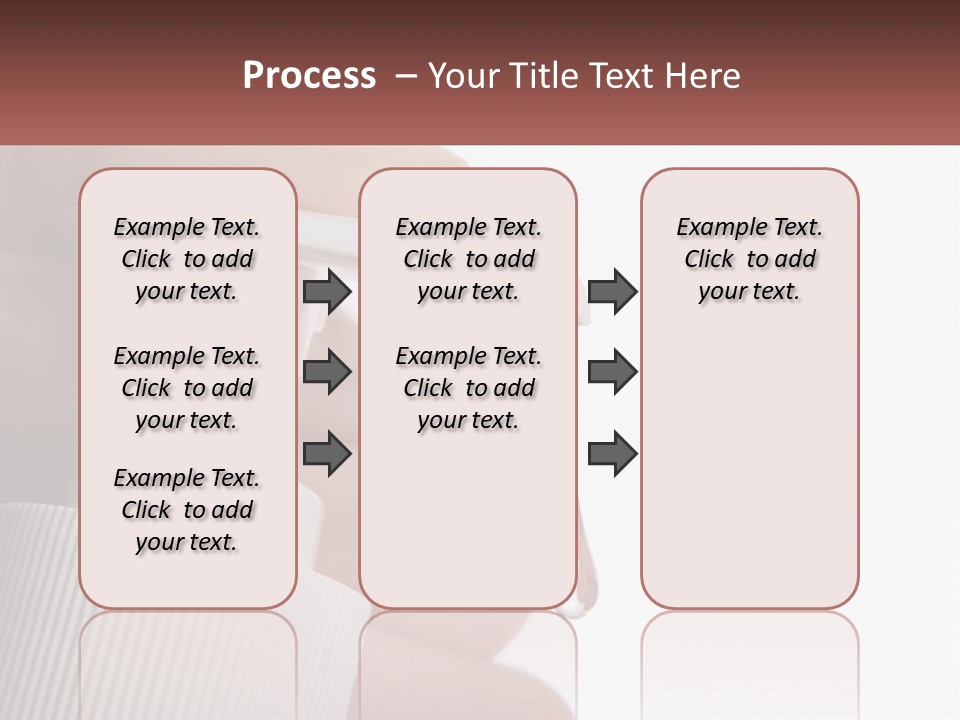 Process – Your Title Text Here

Example Text. Click to add your text.

Example Text. Click to add your text.

Example Text. Click to add your text.

Example Text. Click to add your text.

Example Text. Click to add your text.

Example Text. Click to add your text.